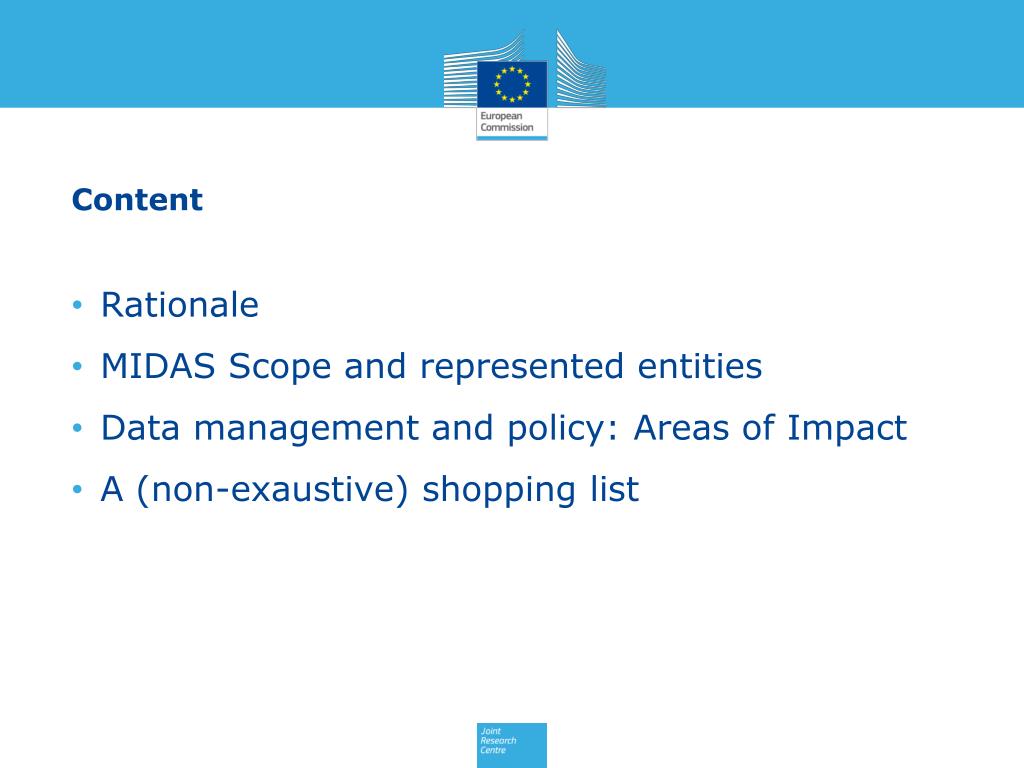 European Commission

Content

• Rationale
• MIDAS Scope and represented entities
• Data management and policy: Areas of Impact
• A (non-exaustive) shopping list

Joint Research Centre